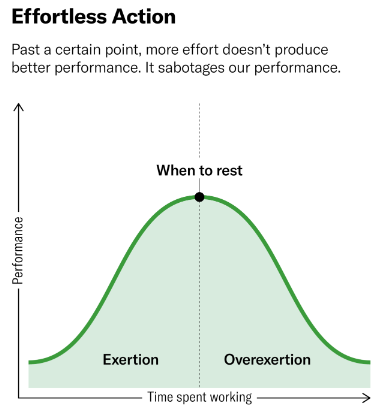 Effortless Action

Past a certain point, more effort doesn't produce better performance. It sabotages our performance.

When to rest

Performance

Exertion

Overexertion

Time spent working